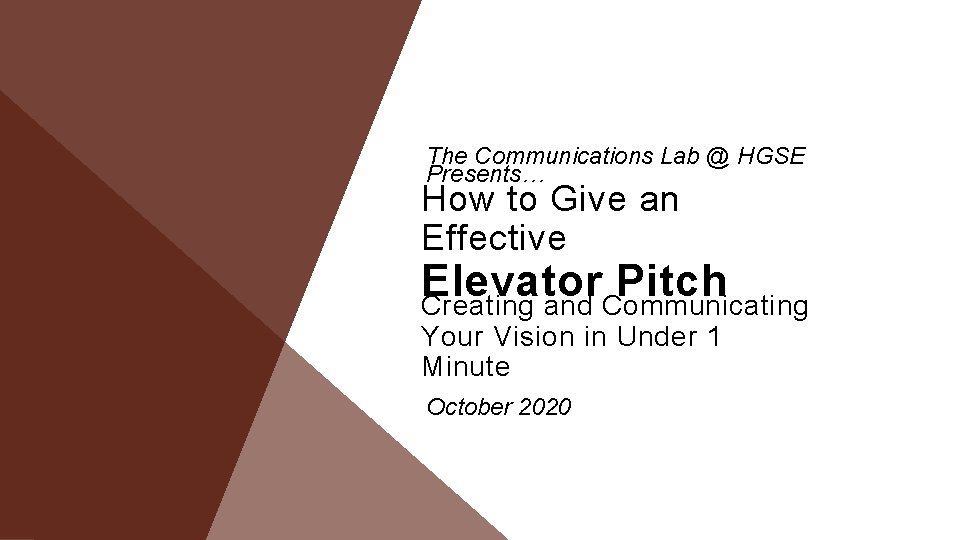 The Communications Lab @ HGSE Presents…

How to Give an Effective

Elevator Pitch

Creating and Communicating Your Vision in Under 1 Minute

October 2020